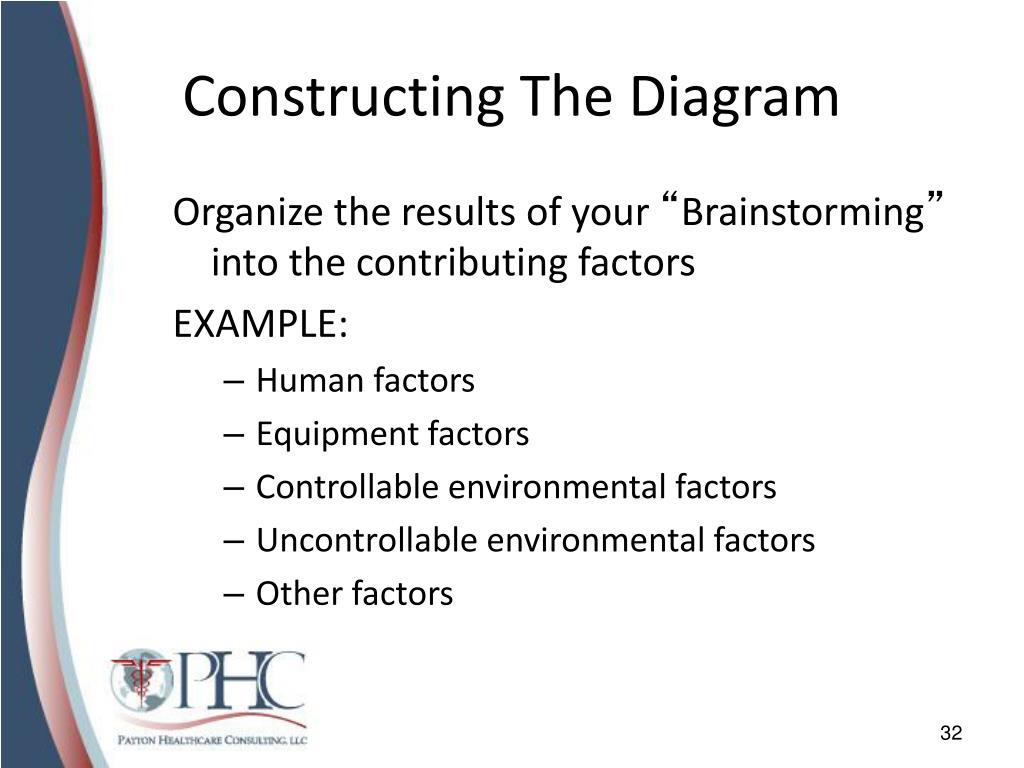 Constructing The Diagram

Organize the results of your “Brainstorming” into the contributing factors

EXAMPLE:

– Human factors
– Equipment factors
– Controllable environmental factors
– Uncontrollable environmental factors
– Other factors

PHC
PATTON HEALTHCARE CONSULTING, LLC

32